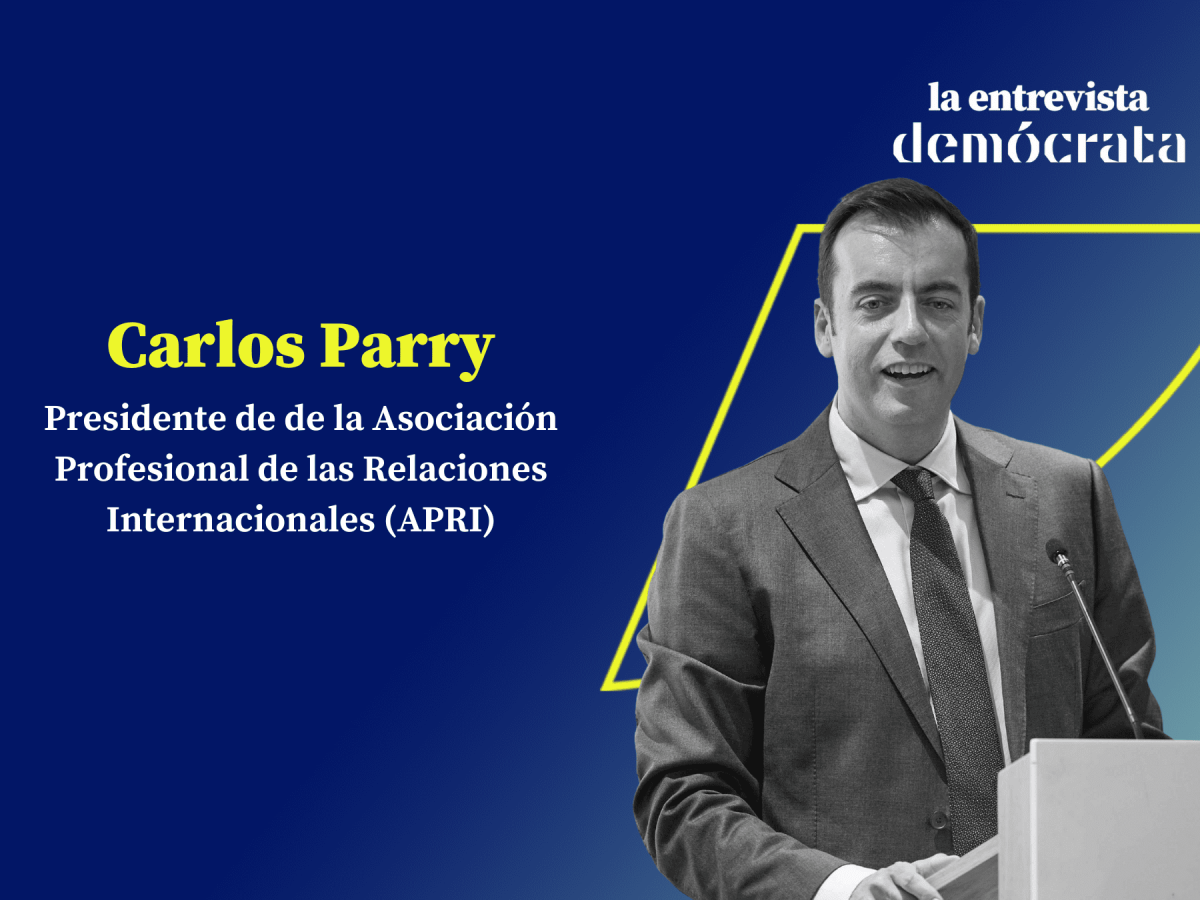 la entrevista
demócrata

Carlos Parry

Presidente de de la Asociación Profesional de las Relaciones Internacionales (APRI)